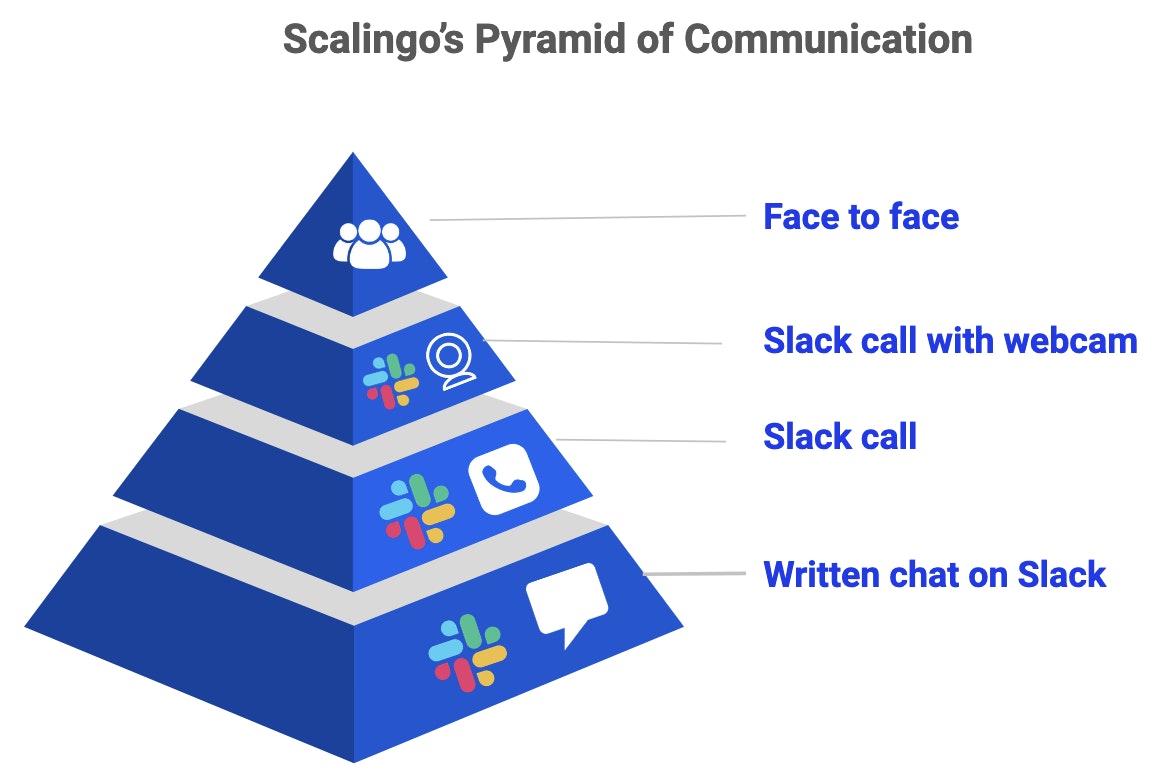 Scalingo's Pyramid of Communication

Face to face

Slack call with webcam

Slack call

Written chat on Slack